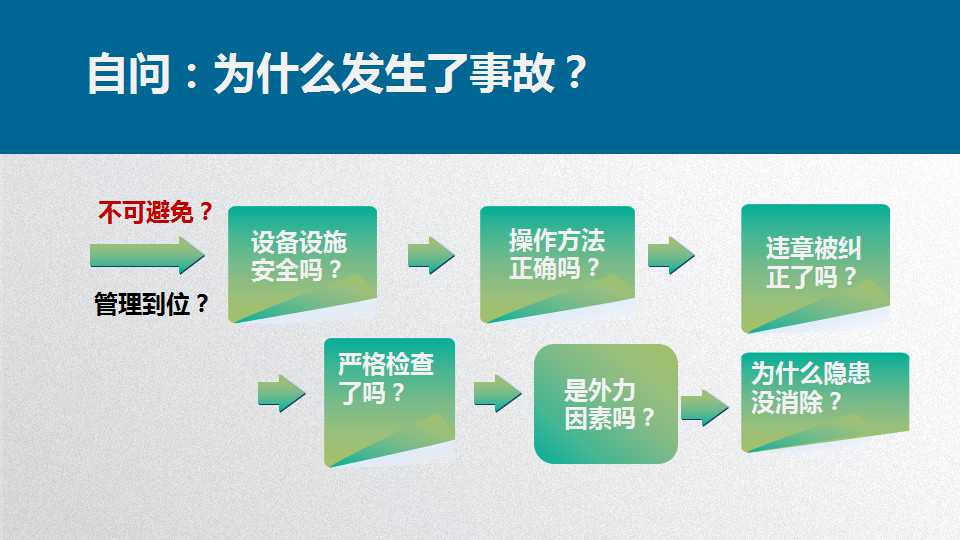 自问：为什么发生了事故？

不可避免？

管理到位？

设备设施安全吗？

操作方法正确吗？

违章被纠正了吗？

严格检查了吗？

是外力因素吗？

为什么隐患没消除？